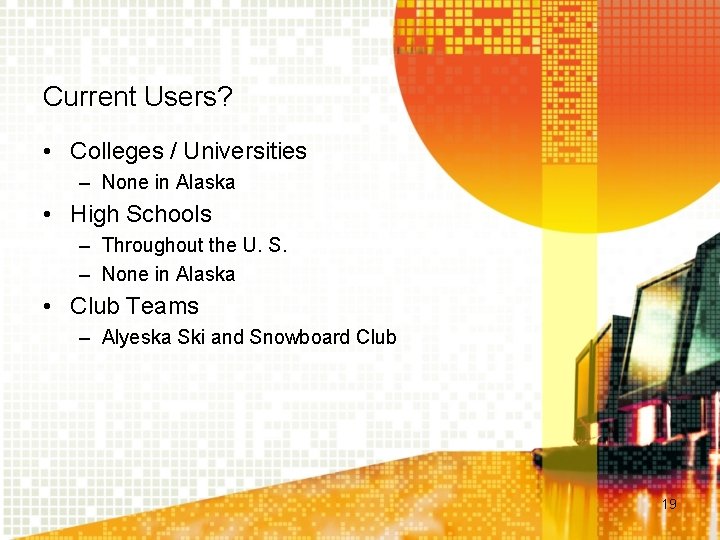 Current Users?

• Colleges / Universities
– None in Alaska

• High Schools
– Throughout the U. S.
– None in Alaska

• Club Teams
– Alyeska Ski and Snowboard Club

19